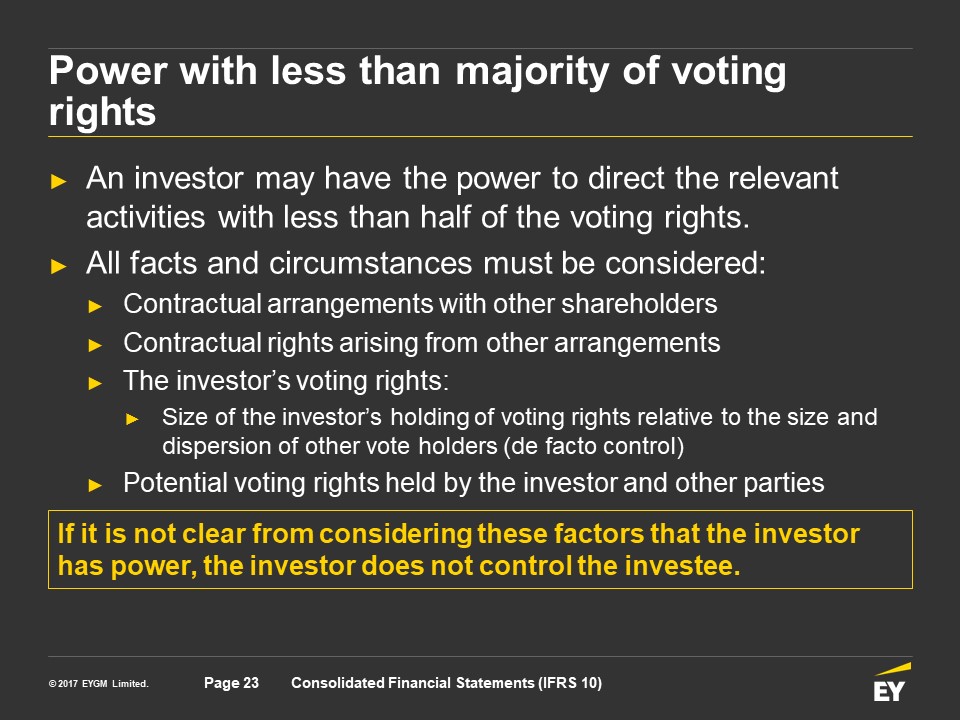 Power with less than majority of voting rights

► An investor may have the power to direct the relevant activities with less than half of the voting rights.

► All facts and circumstances must be considered:

► Contractual arrangements with other shareholders

► Contractual rights arising from other arrangements

► The investor's voting rights:

► Size of the investor's holding of voting rights relative to the size and dispersion of other vote holders (de facto control)

► Potential voting rights held by the investor and other parties

If it is not clear from considering these factors that the investor has power, the investor does not control the investee.

© 2017 EYGM Limited. Page 23 Consolidated Financial Statements (IFRS 10)

EY